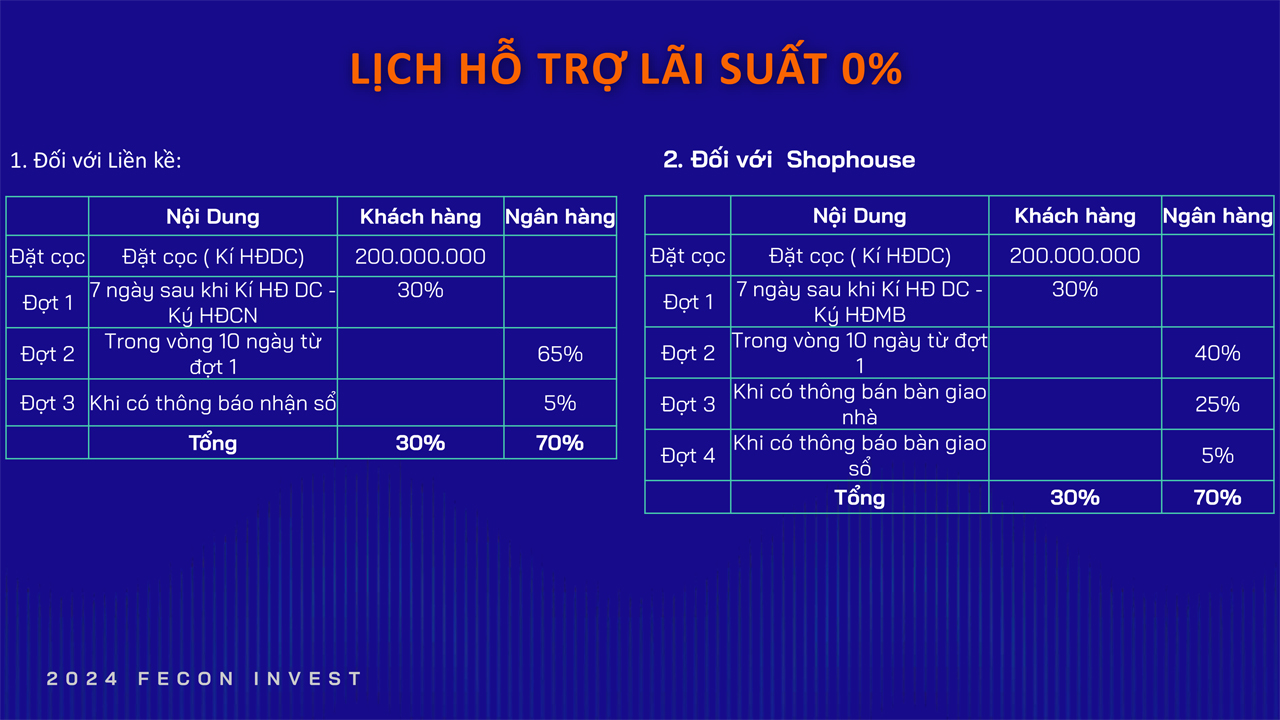 LỊCH HỖ TRỢ LÃI SUẤT 0%

1. Đối với Liền kề:

| | Nội Dung | Khách hàng | Ngân hàng |
|---|---|---|---|
| Đặt cọc | Đặt cọc ( Kí HĐDC) | 200.000.000 | |
| Đợt 1 | 7 ngày sau khi Kí HĐ DC - Ký HĐCN | 30% | |
| Đợt 2 | Trong vòng 10 ngày từ đợt 1 | | 65% |
| Đợt 3 | Khi có thông báo nhận sổ | | 5% |
| | Tổng | 30% | 70% |

2. Đối với Shophouse

| | Nội Dung | Khách hàng | Ngân hàng |
|---|---|---|---|
| Đặt cọc | Đặt cọc ( Kí HĐDC) | 200.000.000 | |
| Đợt 1 | 7 ngày sau khi Kí HĐ DC - Ký HĐMB | 30% | |
| Đợt 2 | Trong vòng 10 ngày từ đợt 1 | | 40% |
| Đợt 3 | Khi có thông bán bàn giao nhà | | 25% |
| Đợt 4 | Khi có thông báo bàn giao sổ | | 5% |
| | Tổng | 30% | 70% |

2024 FECON INVEST